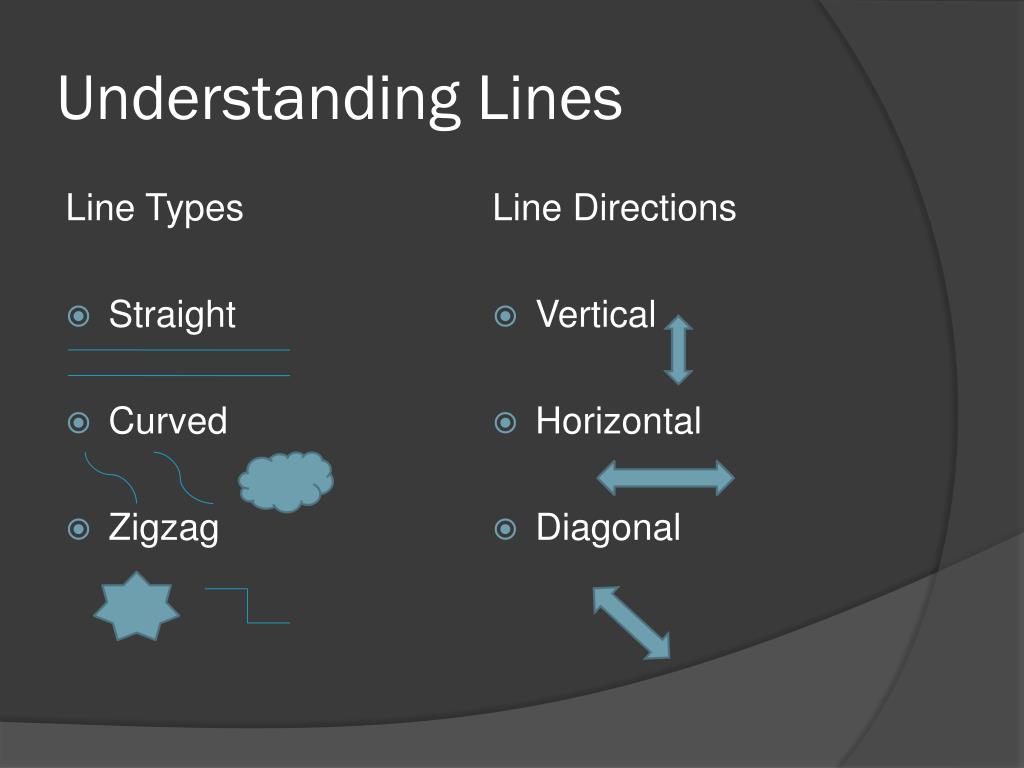 Understanding Lines

Line Types

Straight

Curved

Zigzag

Line Directions

Vertical

Horizontal

Diagonal